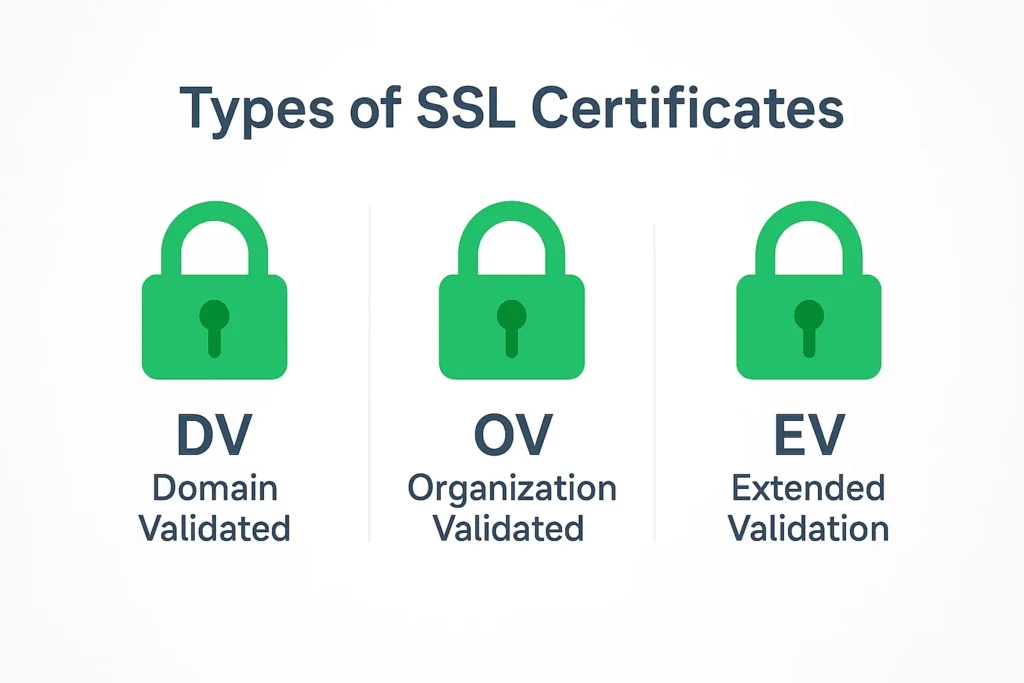 Types of SSL Certificates

DV
Domain Validated

OV
Organization Validated

EV
Extended Validation